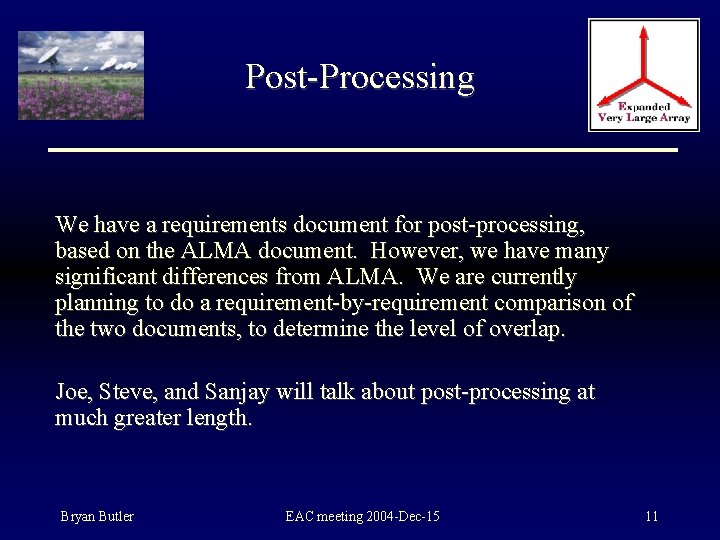 Post-Processing

Expanded Very Large Array

We have a requirements document for post-processing, based on the ALMA document. However, we have many significant differences from ALMA. We are currently planning to do a requirement-by-requirement comparison of the two documents, to determine the level of overlap.

Joe, Steve, and Sanjay will talk about post-processing at much greater length.

Bryan Butler

EAC meeting 2004-Dec-15

11